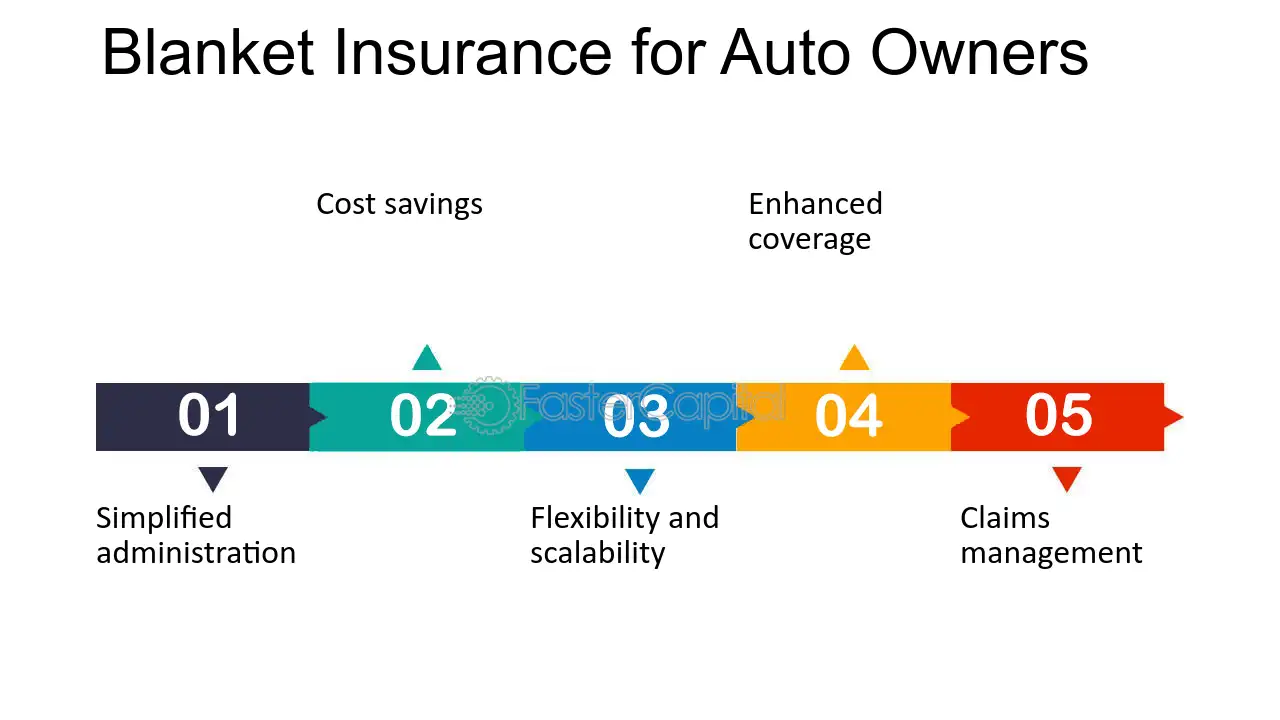 Blanket Insurance for Auto Owners

Cost savings

Enhanced coverage

01

02

03

04

05

Simplified administration

Flexibility and scalability

Claims management

FasterCapital